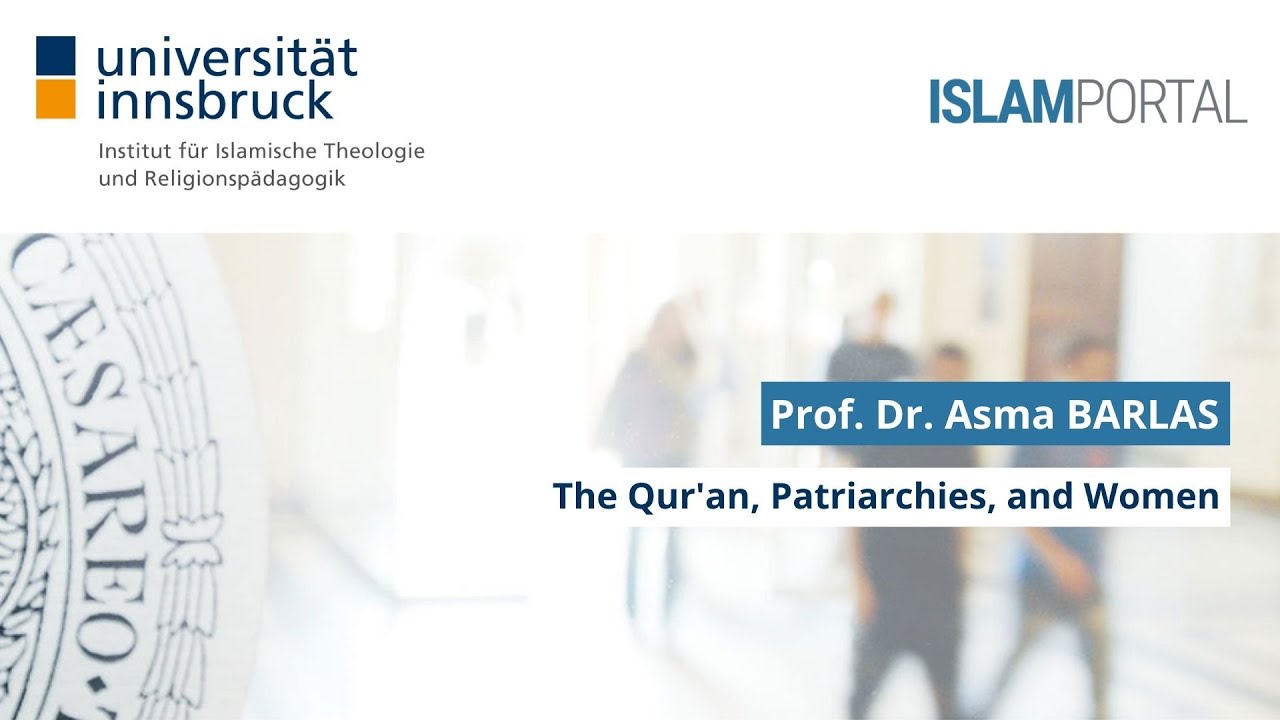 universität innsbruck
Institut für Islamische Theologie und Religionspädagogik

ISLAMPORTAL

CÆSAREO

Prof. Dr. Asma BARLAS

The Qur'an, Patriarchies, and Women